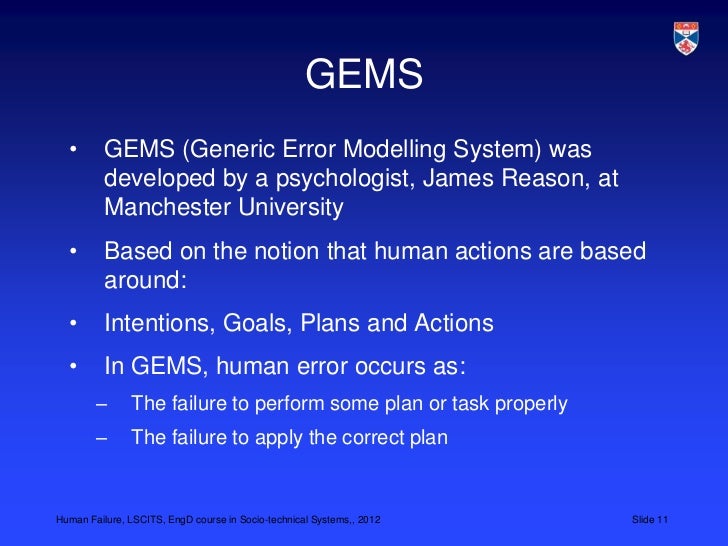 GEMS

• GEMS (Generic Error Modelling System) was developed by a psychologist, James Reason, at Manchester University

• Based on the notion that human actions are based around:

• Intentions, Goals, Plans and Actions

• In GEMS, human error occurs as:
– The failure to perform some plan or task properly
– The failure to apply the correct plan

Human Failure, LSCITS, EngD course in Socio-technical Systems,, 2012

Slide 11